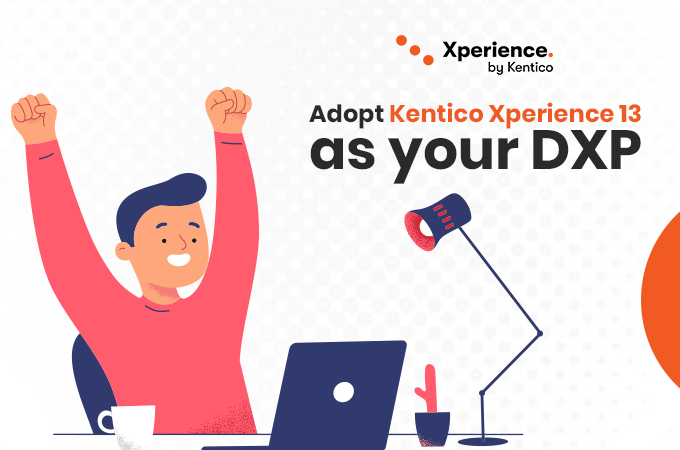 Xperience.
by Kentico

Adopt Kentico Xperience 13
as your DXP